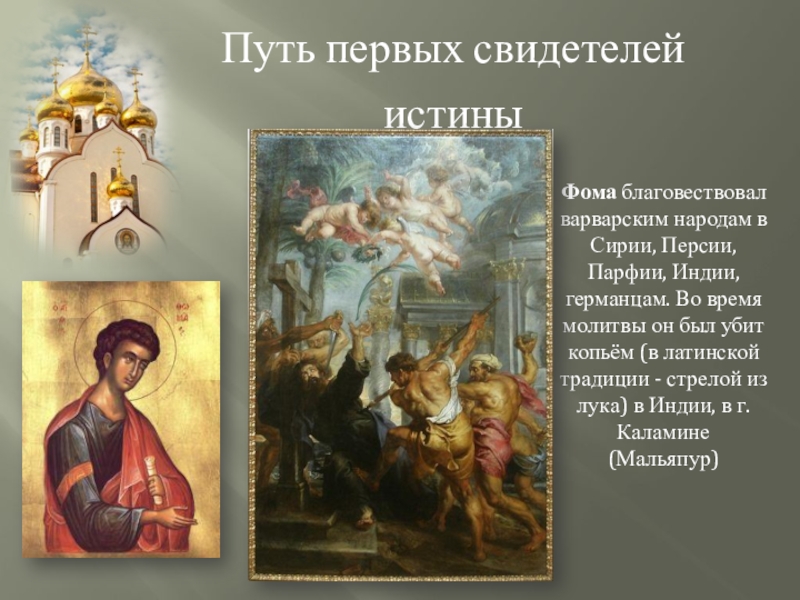 Путь первых свидетелей истины

Фома благовествовал варварским народам в Сирии, Персии, Парфии, Индии, германцам. Во время молитвы он был убит копьём (в латинской традиции - стрелой из лука) в Индии, в г. Каламине (Мальяпур)